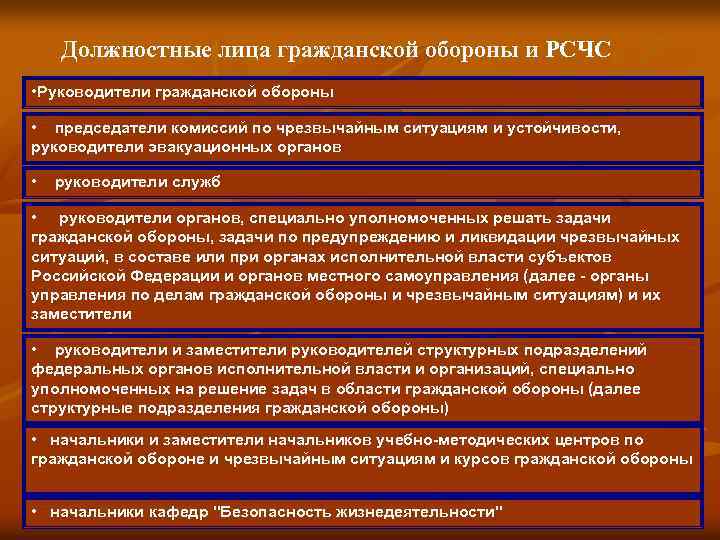 Должностные лица гражданской обороны и РСЧС

•Руководители гражданской обороны

• председатели комиссий по чрезвычайным ситуациям и устойчивости, руководители эвакуационных органов

• руководители служб

• руководители органов, специально уполномоченных решать задачи гражданской обороны, задачи по предупреждению и ликвидации чрезвычайных ситуаций, в составе или при органах исполнительной власти субъектов Российской Федерации и органов местного самоуправления (далее - органы управления по делам гражданской обороны и чрезвычайным ситуациям) и их заместители

• руководители и заместители руководителей структурных подразделений федеральных органов исполнительной власти и организаций, специально уполномоченных на решение задач в области гражданской обороны (далее структурные подразделения гражданской обороны)

• начальники и заместители начальников учебно-методических центров по гражданской обороне и чрезвычайным ситуациям и курсов гражданской обороны

• начальники кафедр "Безопасность жизнедеятельности"